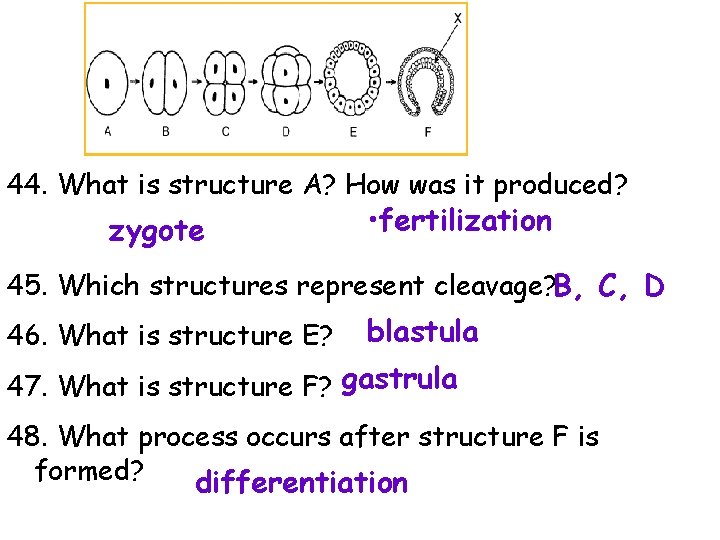 X

A B C D E F

44. What is structure A? How was it produced?

zygote •fertilization

45. Which structures represent cleavage? B, C, D

46. What is structure E? blastula

47. What is structure F? gastrula

48. What process occurs after structure F is formed? differentiation